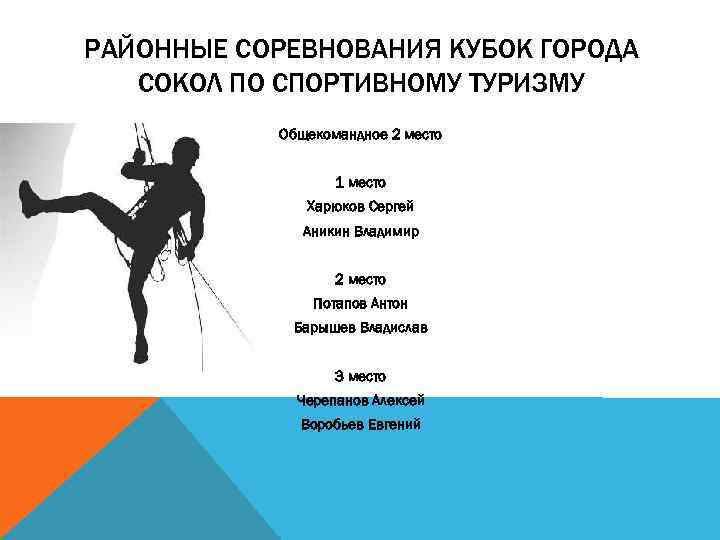 РАЙОННЫЕ СОРЕВНОВАНИЯ КУБОК ГОРОДА СОКОЛ ПО СПОРТИВНОМУ ТУРИЗМУ

Общекомандное 2 место

1 место
Харюков Сергей
Аникин Владимир

2 место
Потапов Антон
Барышев Владислав

3 место
Черепанов Алексей
Воробьев Евгений